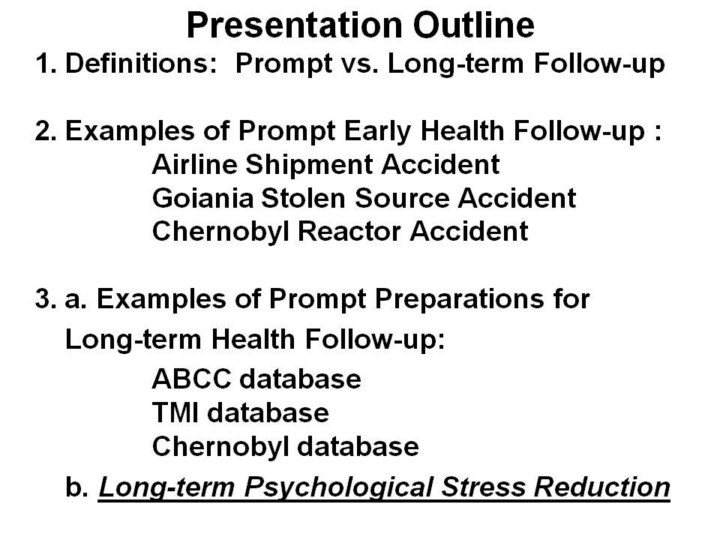 Presentation Outline

1. Definitions: Prompt vs. Long-term Follow-up

2. Examples of Prompt Early Health Follow-up :
Airline Shipment Accident
Goiania Stolen Source Accident
Chernobyl Reactor Accident

3. a. Examples of Prompt Preparations for Long-term Health Follow-up:
ABCC database
TMI database
Chernobyl database

b. Long-term Psychological Stress Reduction